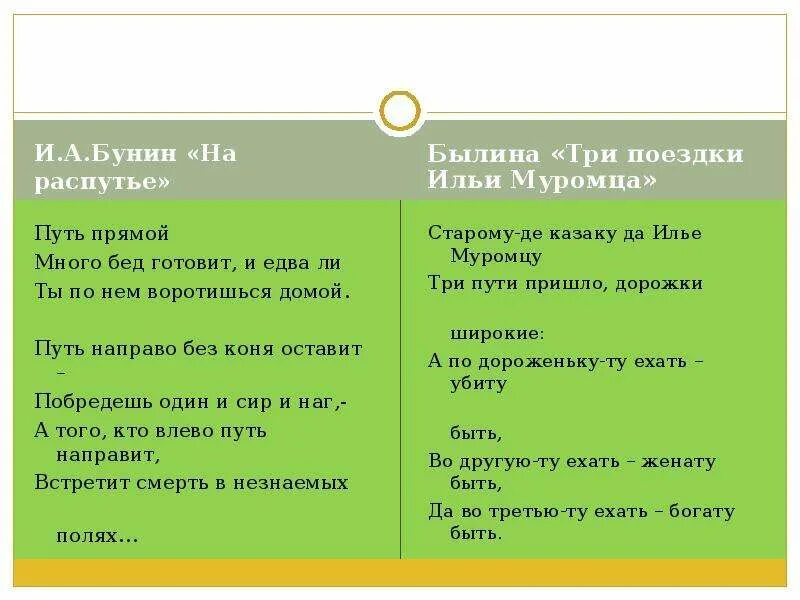 И.А.Бунин «На распутье»

Путь прямой
Много бед готовит, и едва ли
Ты по нем воротишься домой.

Путь направо без коня оставит –
Побредешь один и сир и наг,-
А того, кто влево путь направит,
Встретит смерть в незнаемых полях…

Былина «Три поездки Ильи Муромца»

Старому-де казаку да Илье Муромцу
Три пути пришло, дорожки широкие:
А по дороженьку-ту ехать – убиту быть,
Во другую-ту ехать – женату быть,
Да во третью-ту ехать – богату быть.